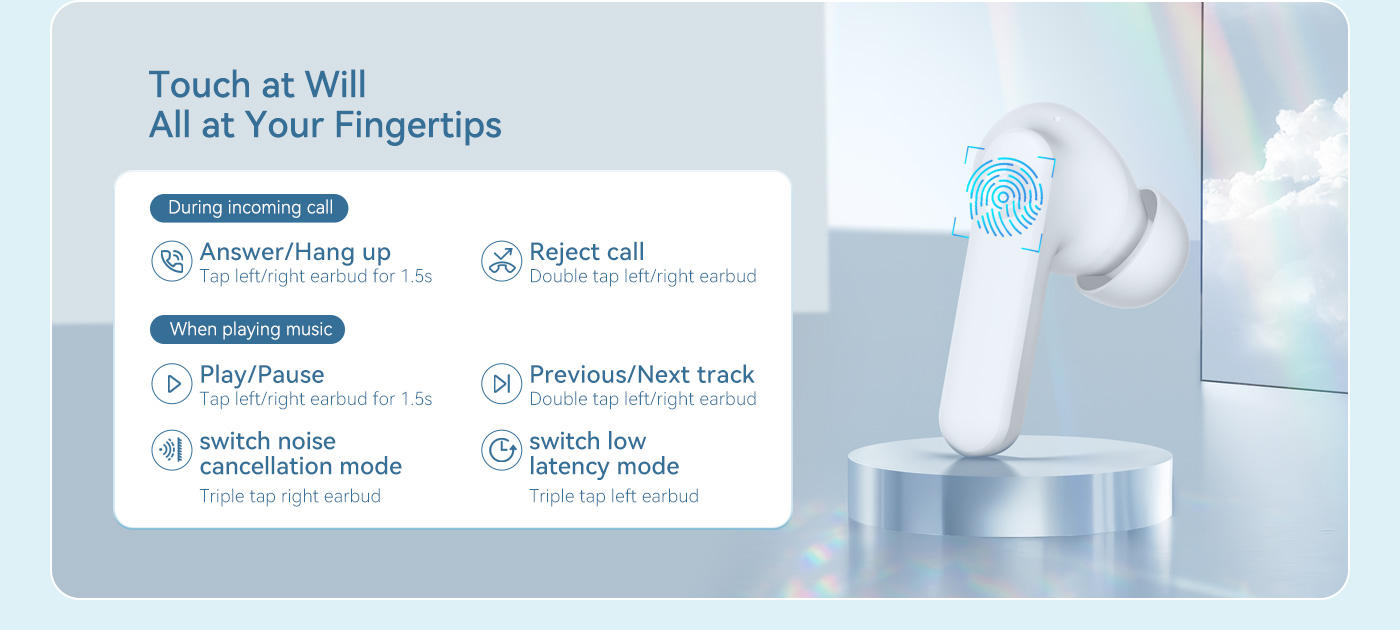 Touch at Will
All at Your Fingertips

During incoming call

Answer/Hang up
Tap left/right earbud for 1.5s

Reject call
Double tap left/right earbud

When playing music

Play/Pause
Tap left/right earbud for 1.5s

Previous/Next track
Double tap left/right earbud

switch noise cancellation mode
Triple tap right earbud

switch low latency mode
Triple tap left earbud